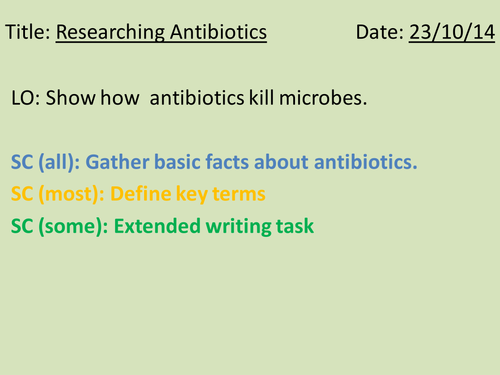 Title: Researching Antibiotics Date: 23/10/14

LO: Show how antibiotics kill microbes.

SC (all): Gather basic facts about antibiotics.
SC (most): Define key terms
SC (some): Extended writing task